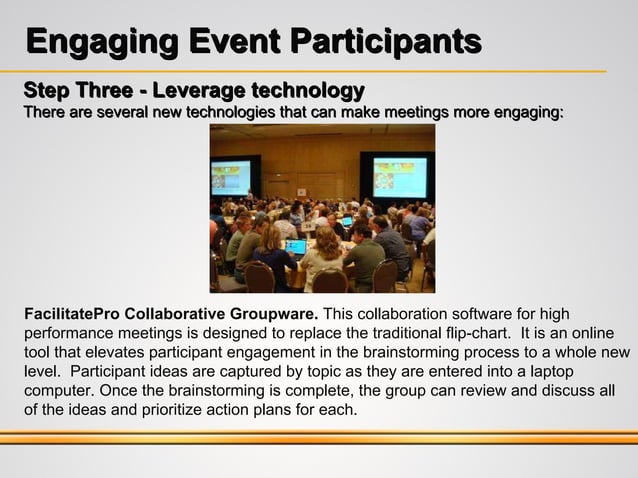 Engaging Event Participants

Step Three - Leverage technology
There are several new technologies that can make meetings more engaging:

FacilitatePro Collaborative Groupware. This collaboration software for high performance meetings is designed to replace the traditional flip-chart. It is an online tool that elevates participant engagement in the brainstorming process to a whole new level. Participant ideas are captured by topic as they are entered into a laptop computer. Once the brainstorming is complete, the group can review and discuss all of the ideas and prioritize action plans for each.